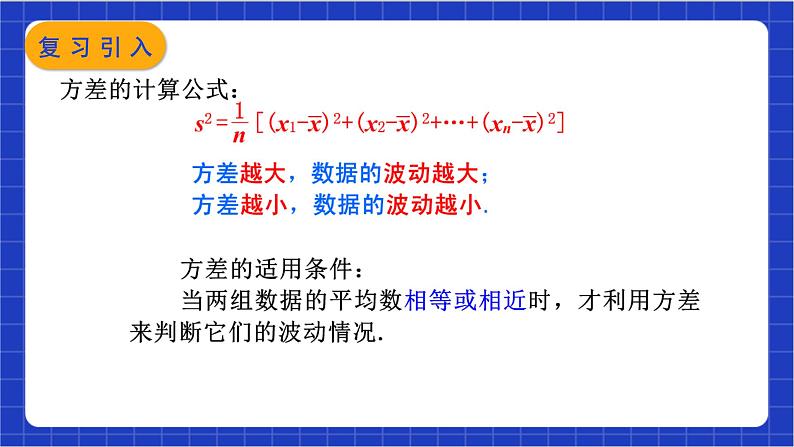 复习引入

方差的计算公式：

$s^2=\frac{1}{n}[(x_1-\overline{x})^2+(x_2-\overline{x})^2+\cdots+(x_n-\overline{x})^2]$

方差越大，数据的波动越大；
方差越小，数据的波动越小.

方差的适用条件：

当两组数据的平均数相等或相近时，才利用方差来判断它们的波动情况.